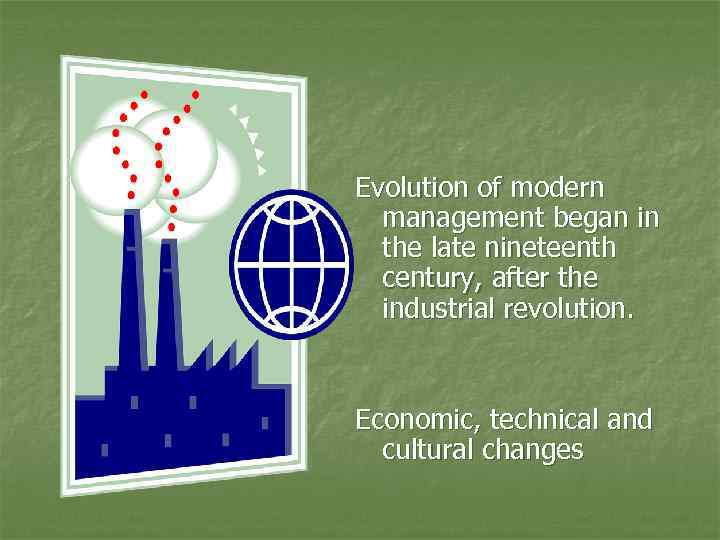 Evolution of modern management began in the late nineteenth century, after the industrial revolution.

Economic, technical and cultural changes